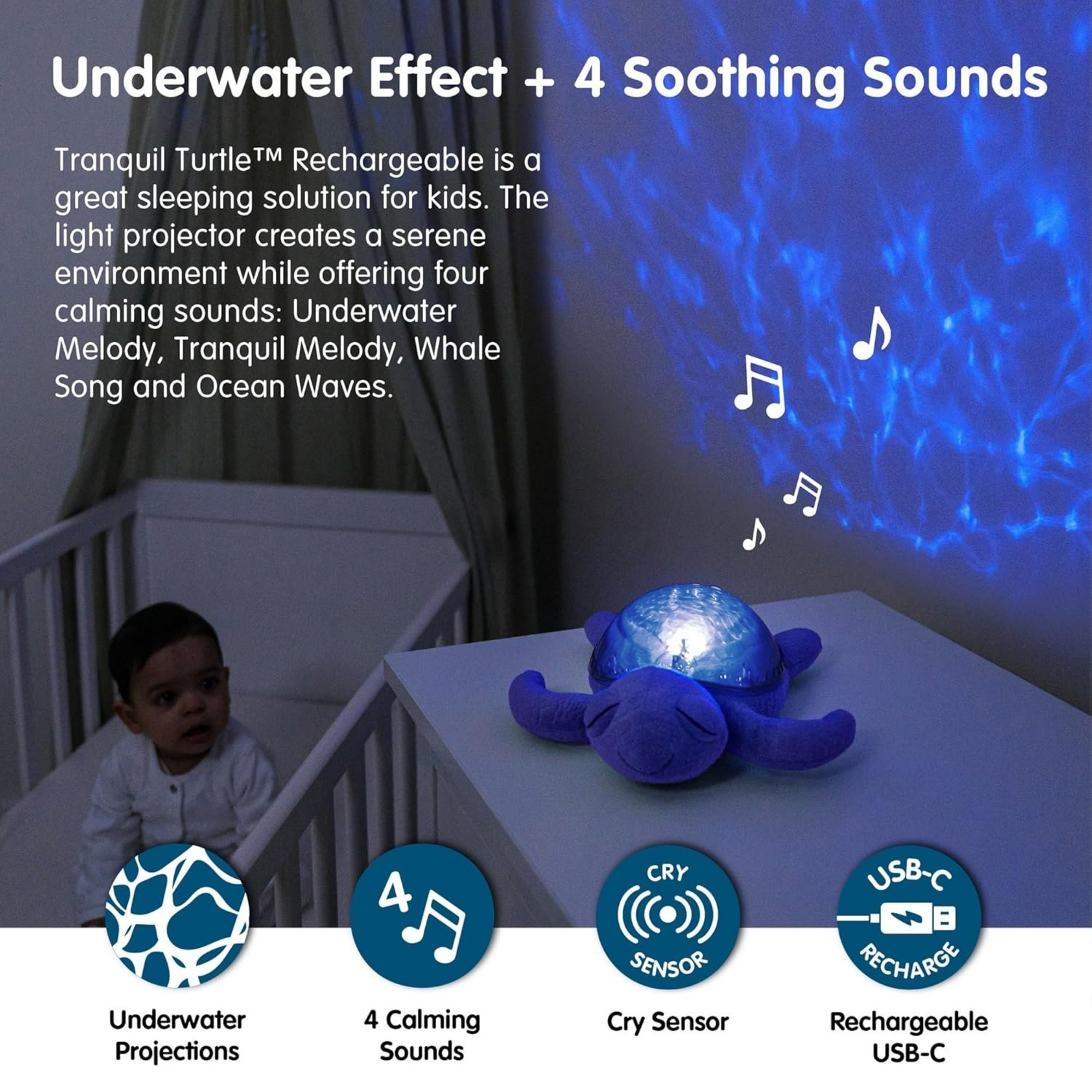 Underwater Effect + 4 Soothing Sounds

Tranquil Turtle™ Rechargeable is a great sleeping solution for kids. The light projector creates a serene environment while offering four calming sounds: Underwater Melody, Tranquil Melody, Whale Song and Ocean Waves.

4

CRY SENSOR

USB-C RECHARGE

Underwater Projections

4 Calming Sounds

Cry Sensor

Rechargeable USB-C